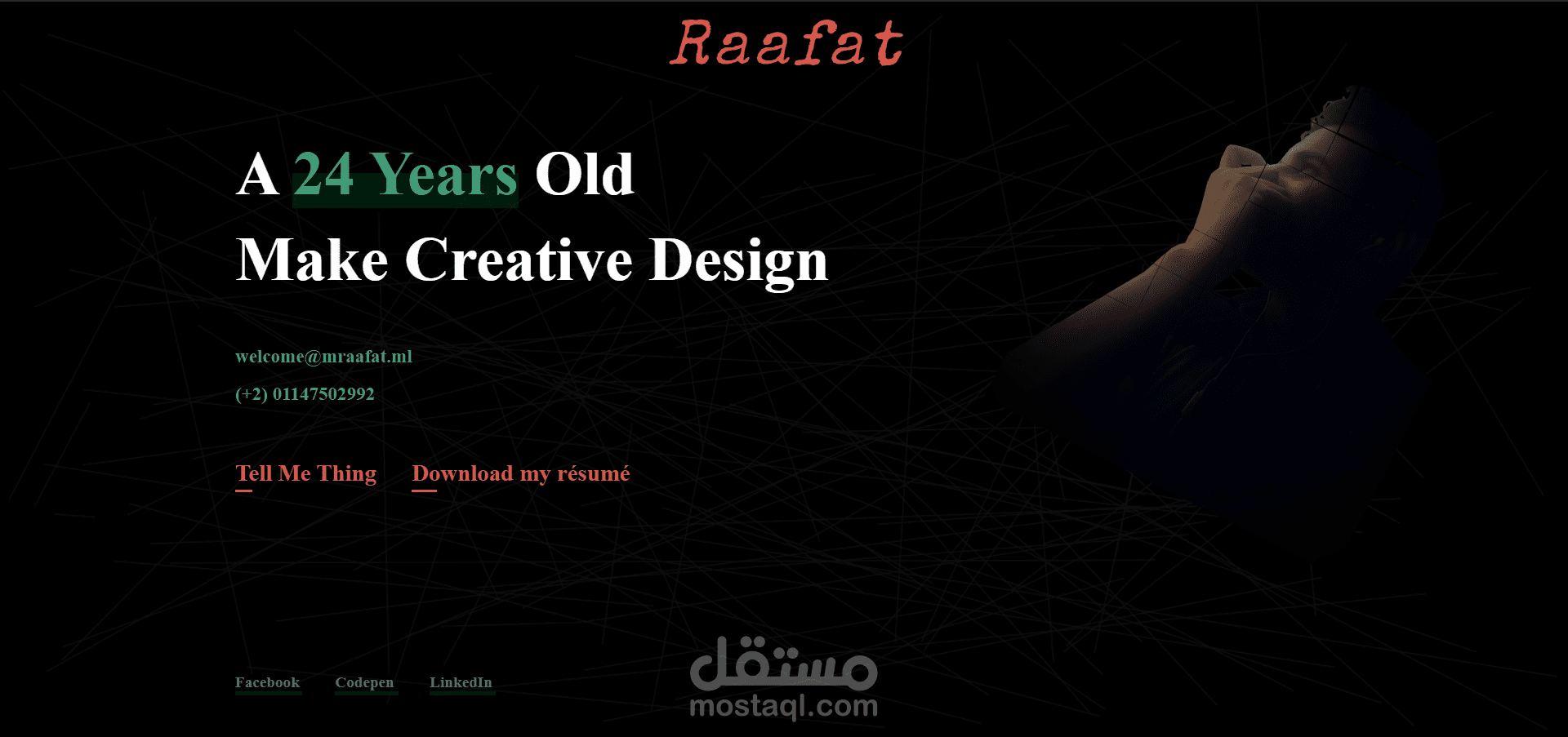 Raafat

A 24 Years Old

Make Creative Design

welcome@mraafat.ml

(+2) 01147502992

Tell Me Thing Download my résumé

Facebook Codepen LinkedIn

مستقل
mostaql.com